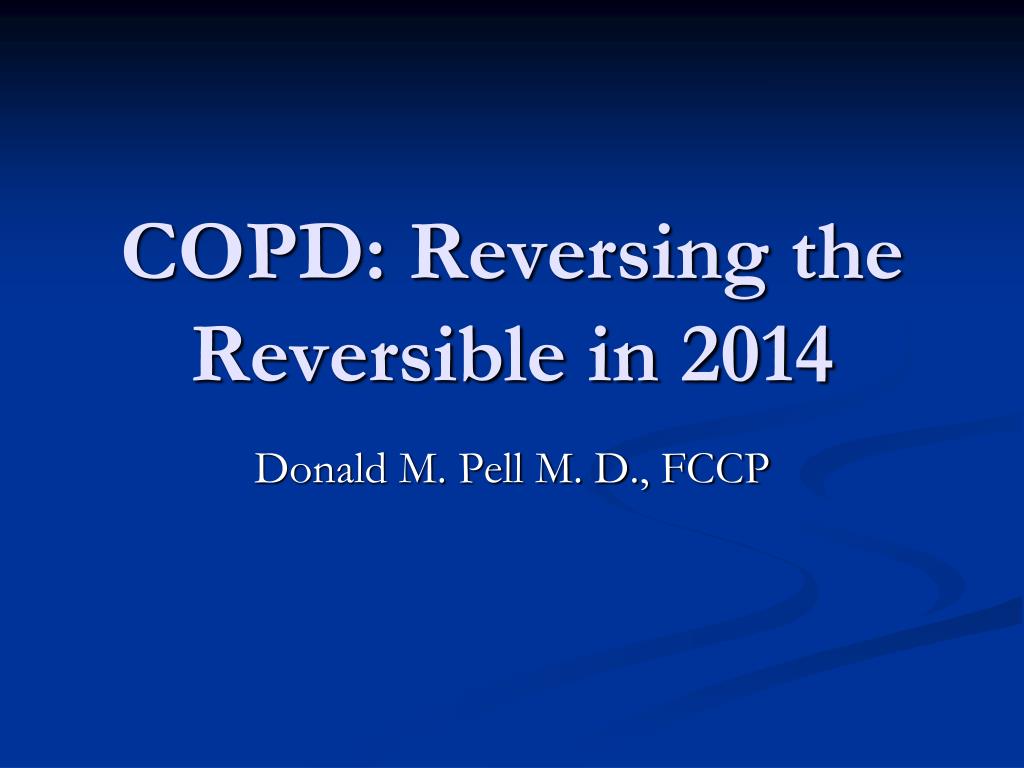 COPD: Reversing the Reversible in 2014

Donald M. Pell M. D., FCCP